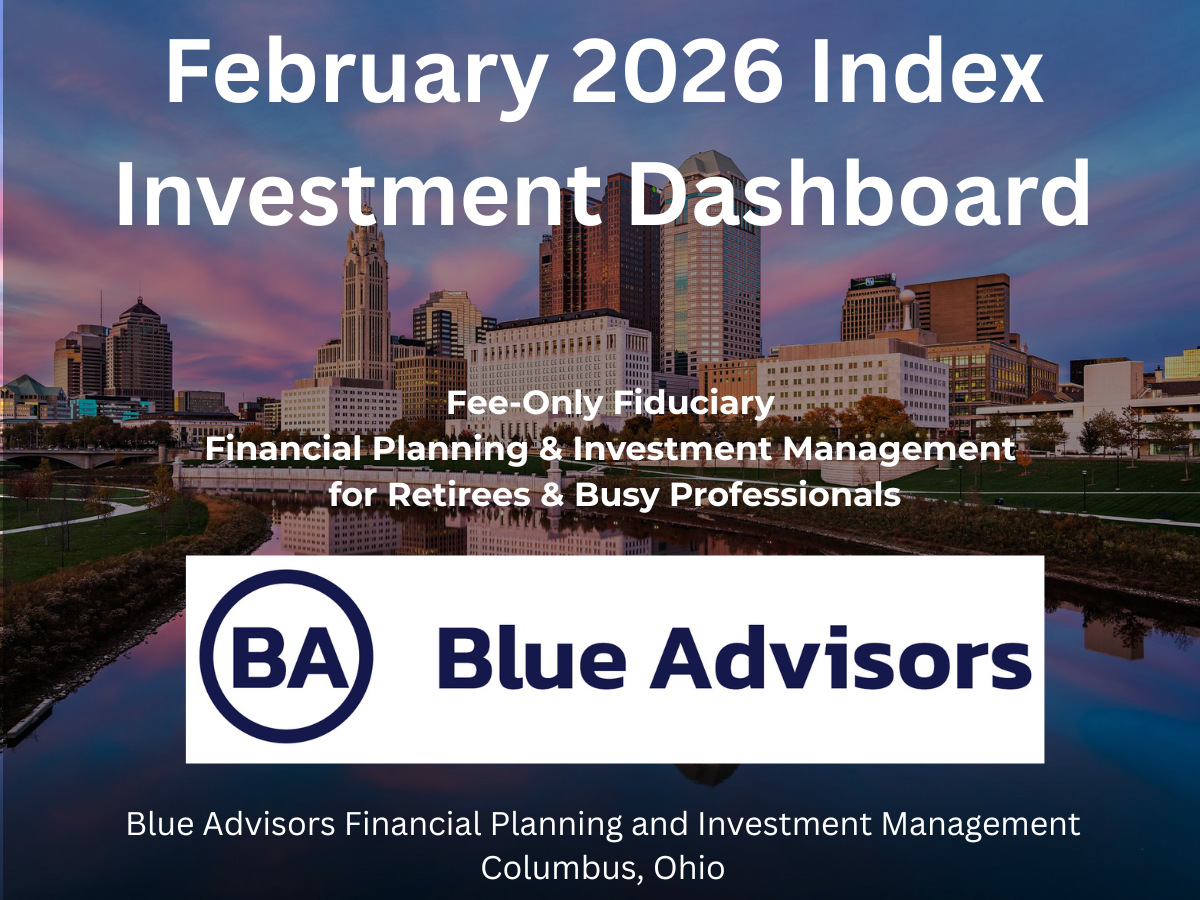 February 2026 Index Investment Dashboard

Fee-Only Fiduciary
Financial Planning & Investment Management
for Retirees & Busy Professionals

BA Blue Advisors

Blue Advisors Financial Planning and Investment Management
Columbus, Ohio